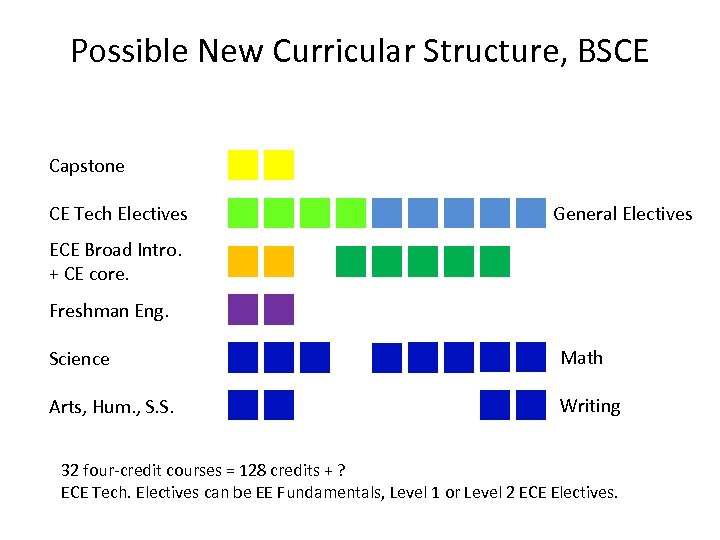 Possible New Curricular Structure, BSCE

Capstone

CE Tech Electives

General Electives

ECE Broad Intro. + CE core.

Freshman Eng.

Science

Math

Arts, Hum., S.S.

Writing

32 four-credit courses = 128 credits + ?
ECE Tech. Electives can be EE Fundamentals, Level 1 or Level 2 ECE Electives.